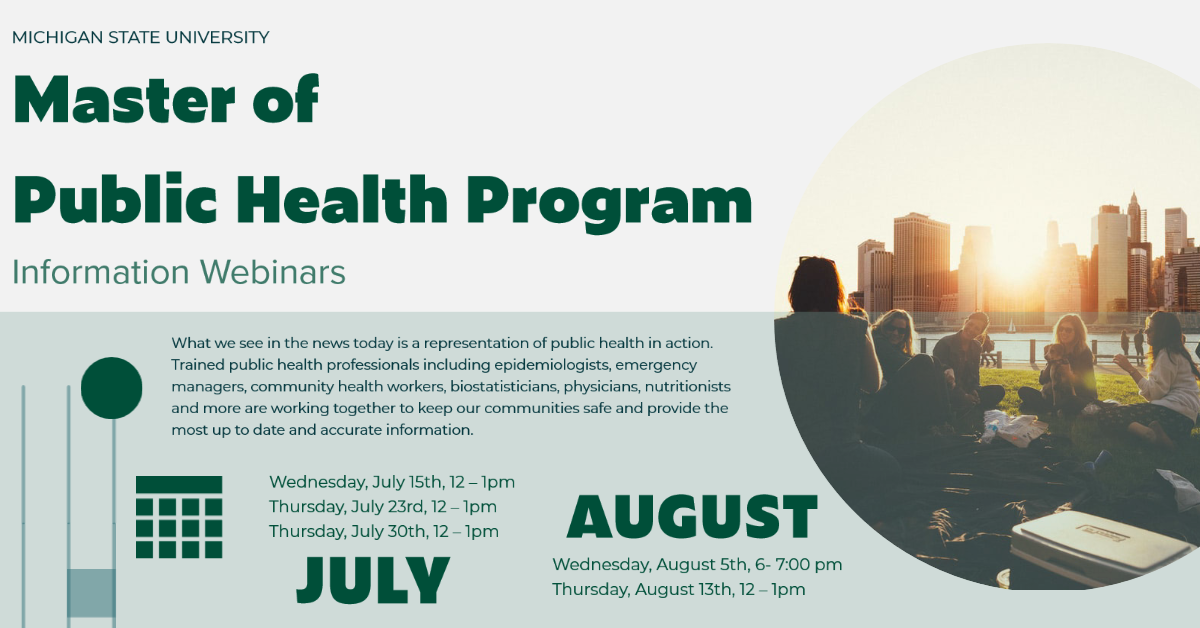 MICHIGAN STATE UNIVERSITY

Master of Public Health Program

Information Webinars

What we see in the news today is a representation of public health in action. Trained public health professionals including epidemiologists, emergency managers, community health workers, biostatisticians, physicians, nutritionists and more are working together to keep our communities safe and provide the most up to date and accurate information.

Wednesday, July 15th, 12 – 1pm
Thursday, July 23rd, 12 – 1pm
Thursday, July 30th, 12 – 1pm

JULY

AUGUST

Wednesday, August 5th, 6- 7:00 pm
Thursday, August 13th, 12 – 1pm